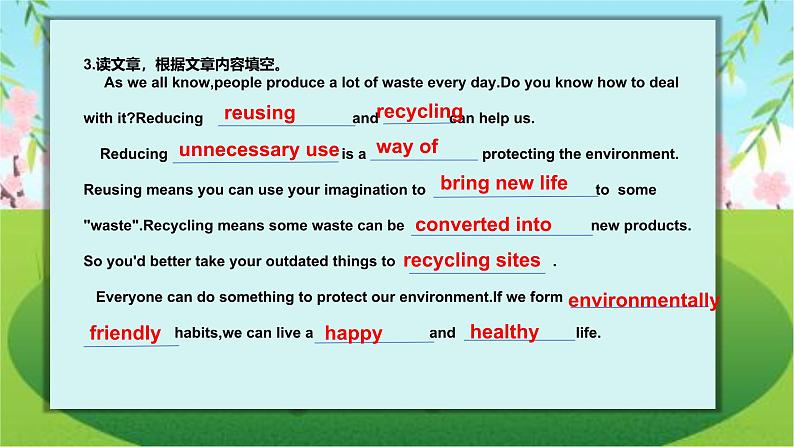 3.读文章，根据文章内容填空。

As we all know,people produce a lot of waste every day.Do you know how to deal with it?Reducing reusing and recycling can help us.

Reducing unnecessary use is a way of protecting the environment. Reusing means you can use your imagination to bring new life to some "waste".Recycling means some waste can be converted into new products. So you'd better take your outdated things to recycling sites .

Everyone can do something to protect our environment.If we form environmentally friendly habits,we can live a happy and healthy life.